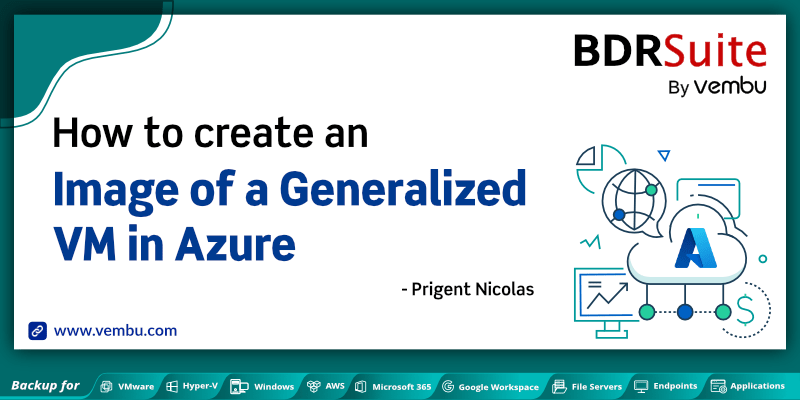 BDRSuite
By vembu

How to create an
Image of a Generalized VM in Azure

- Prigent Nicolas

www.vembu.com

Backup for VMware Hyper-V Windows AWS Microsoft 365 Google Workspace File Servers Endpoints Applications